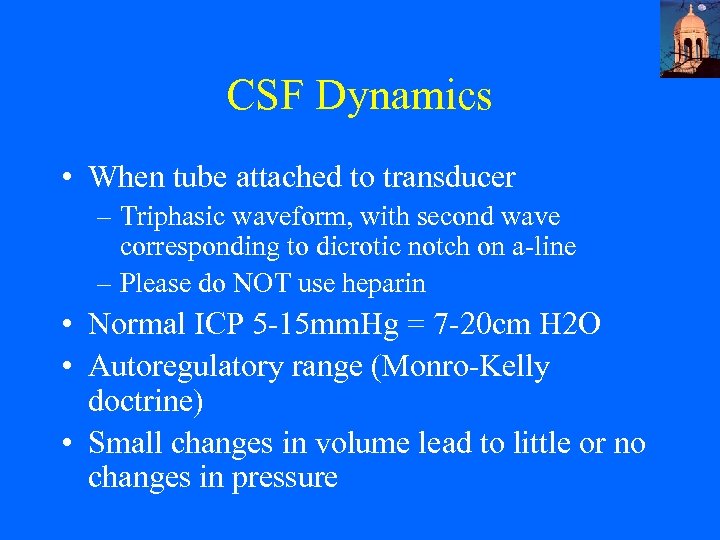 CSF Dynamics

• When tube attached to transducer
– Triphasic waveform, with second wave corresponding to dicrotic notch on a-line
– Please do NOT use heparin
• Normal ICP 5-15mmHg = 7-20cm H2O
• Autoregulatory range (Monro-Kelly doctrine)
• Small changes in volume lead to little or no changes in pressure